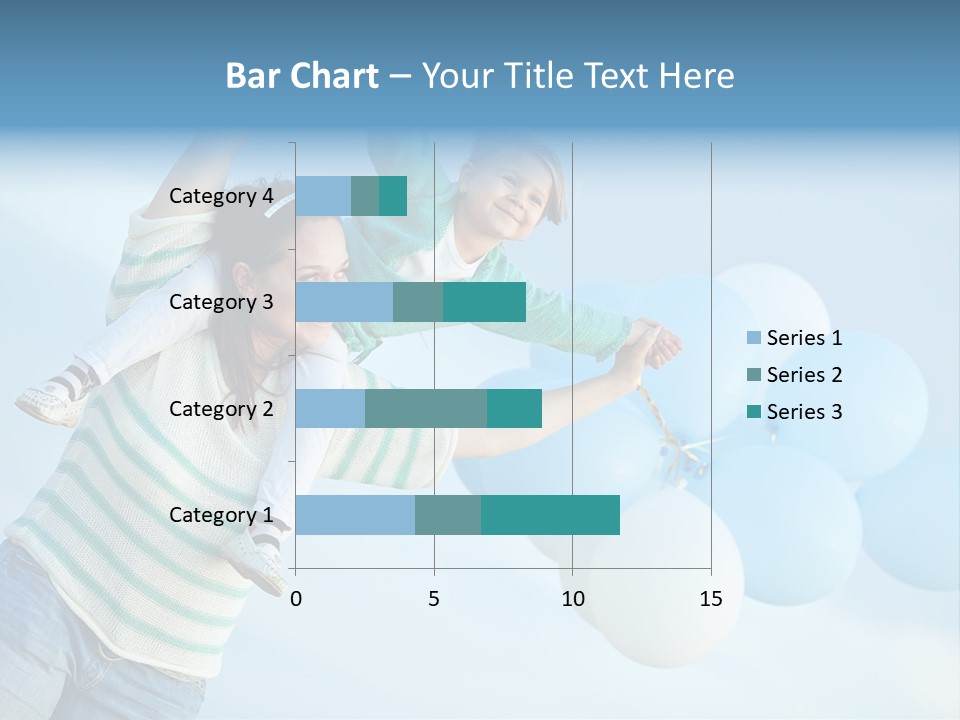 Bar Chart – Your Title Text Here

Category 4
Category 3
Category 2
Category 1

0
5
10
15

Series 1
Series 2
Series 3